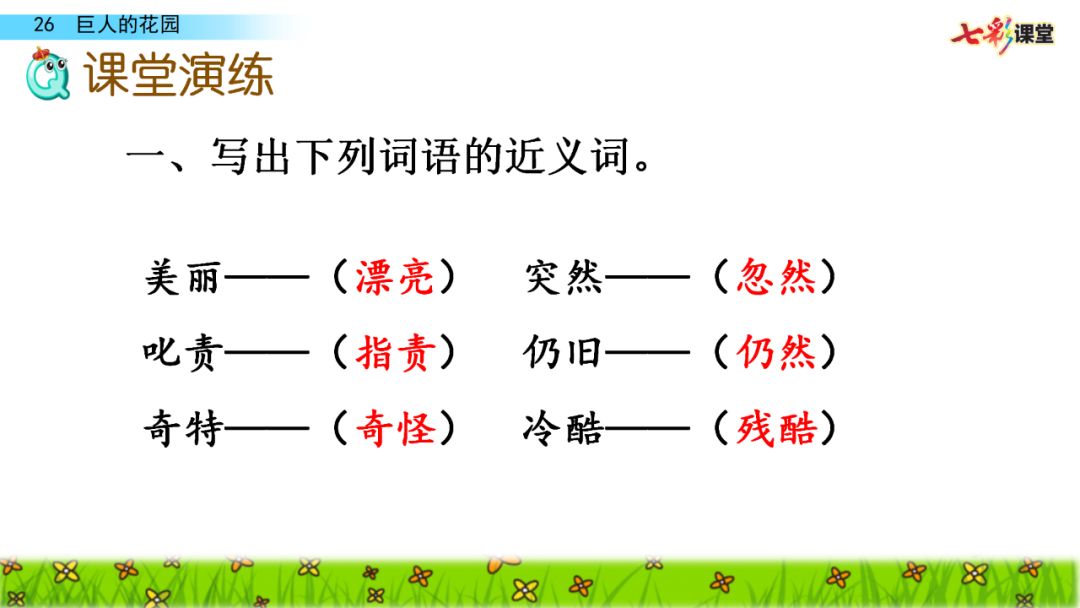 26 巨人的花园

七彩课堂

课堂演练

一、写出下列词语的近义词。

美丽——（漂亮） 突然——（忽然）

叱责——（指责） 仍旧——（仍然）

奇特——（奇怪） 冷酷——（残酷）